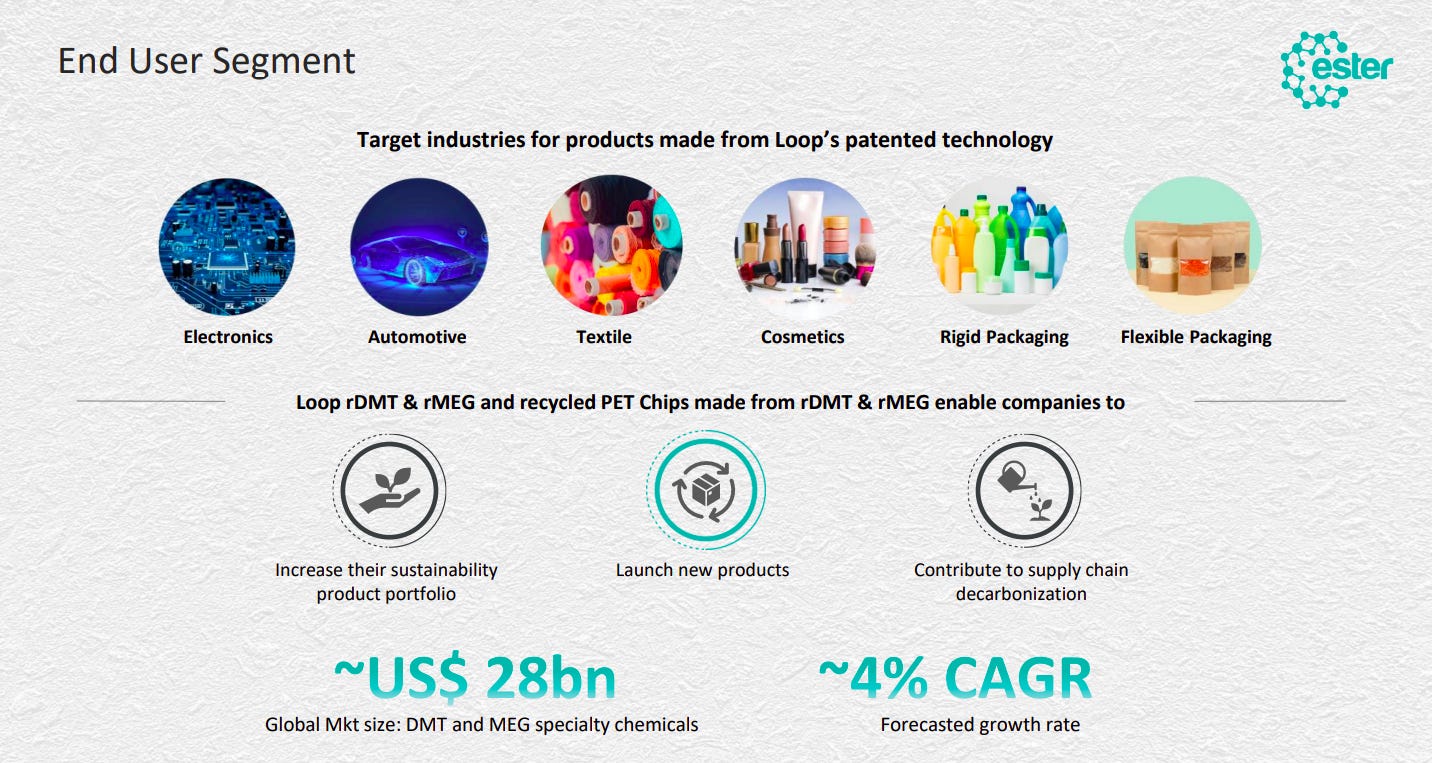 End User Segment

ester

Target industries for products made from Loop's patented technology

Electronics

Automotive

Textile

Cosmetics

Rigid Packaging

Flexible Packaging

Loop rDMT & rMEG and recycled PET Chips made from rDMT & rMEG enable companies to

Increase their sustainability product portfolio

Launch new products

Contribute to supply chain decarbonization

~US$ 28bn

Global Mkt size: DMT and MEG specialty chemicals

~4% CAGR

Forecasted growth rate